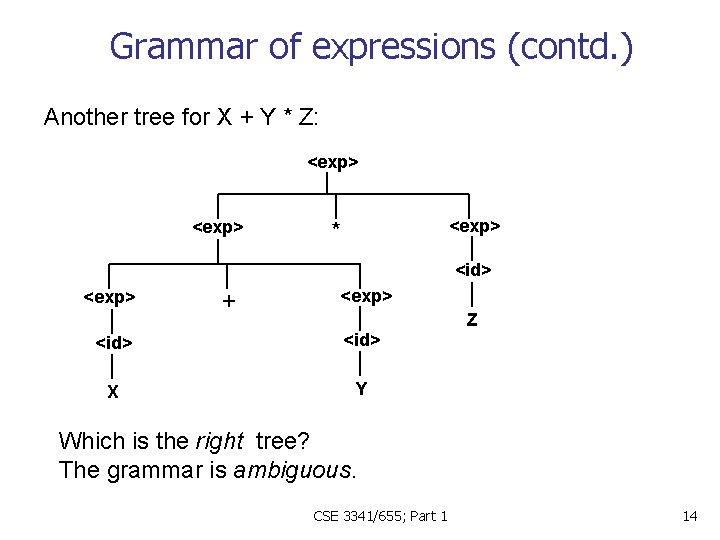 Grammar of expressions (contd.)

Another tree for X + Y * Z:

<exp>

<exp>

*

<exp>

<exp>

+

<exp>

<id>

<id>

<id>

Z

X

Y

Which is the right tree?
The grammar is ambiguous.

CSE 3341/655; Part 1

14